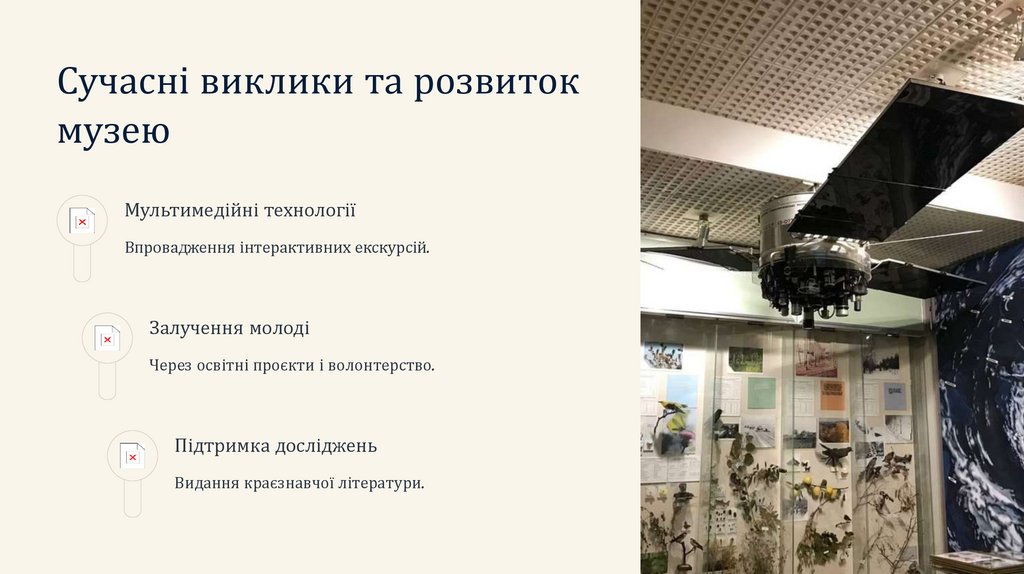 Сучасні виклики та розвиток музею

Мультимедійні технології

Впровадження інтерактивних екскурсій.

Залучення молоді

Через освітні проєкти і волонтерство.

Підтримка досліджень

Видання краєзнавчої літератури.